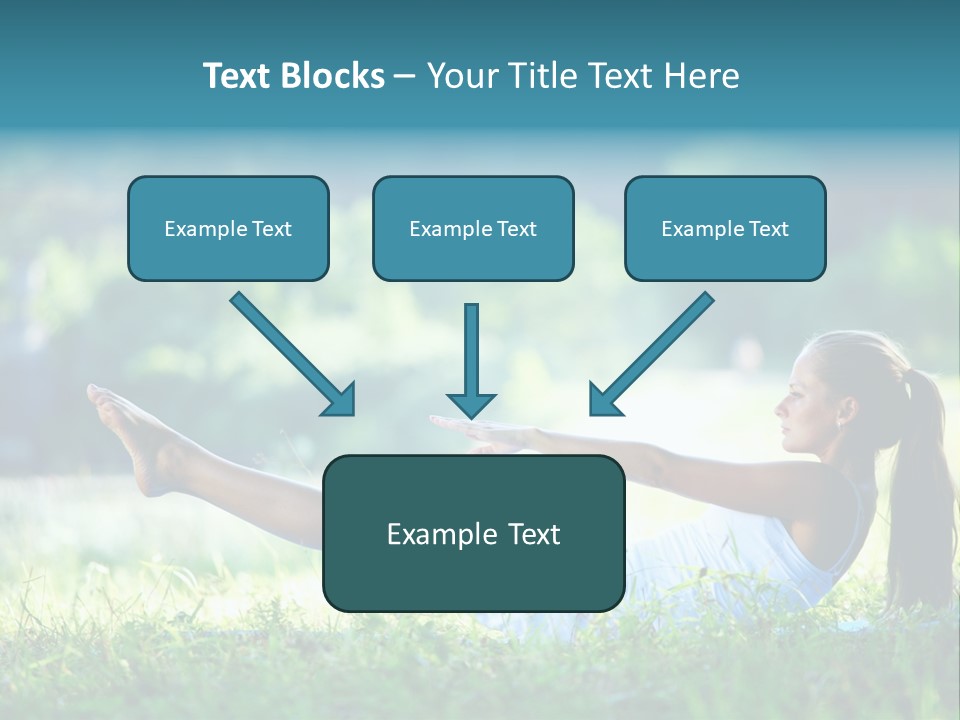 Text Blocks – Your Title Text Here

Example Text

Example Text

Example Text

Example Text